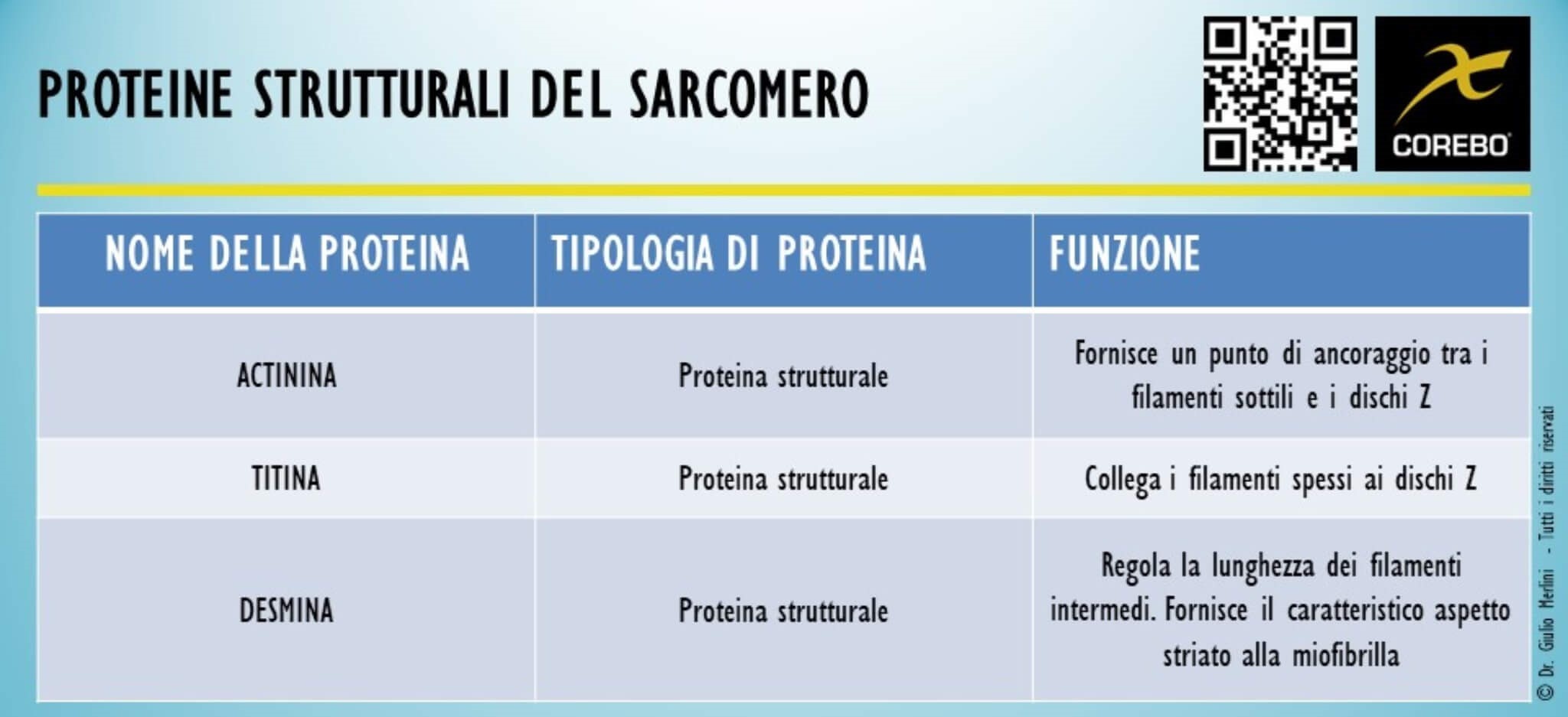 PROTEINE STRUTTURALI DEL SARCOMERO

COREBO

| NOME DELLA PROTEINA | TIPOLOGIA DI PROTEINA | FUNZIONE |
|---|---|---|
| ACTININA | Proteina strutturale | Fornisce un punto di ancoraggio tra i filamenti sottili e i dischi Z |
| TITINA | Proteina strutturale | Collega i filamenti spessi ai dischi Z |
| DESMINA | Proteina strutturale | Regola la lunghezza dei filamenti intermedi. Fornisce il caratteristico aspetto striato alla miofibrilla |

© Dr. Giulio Merlini - Tutti i diritti riservati